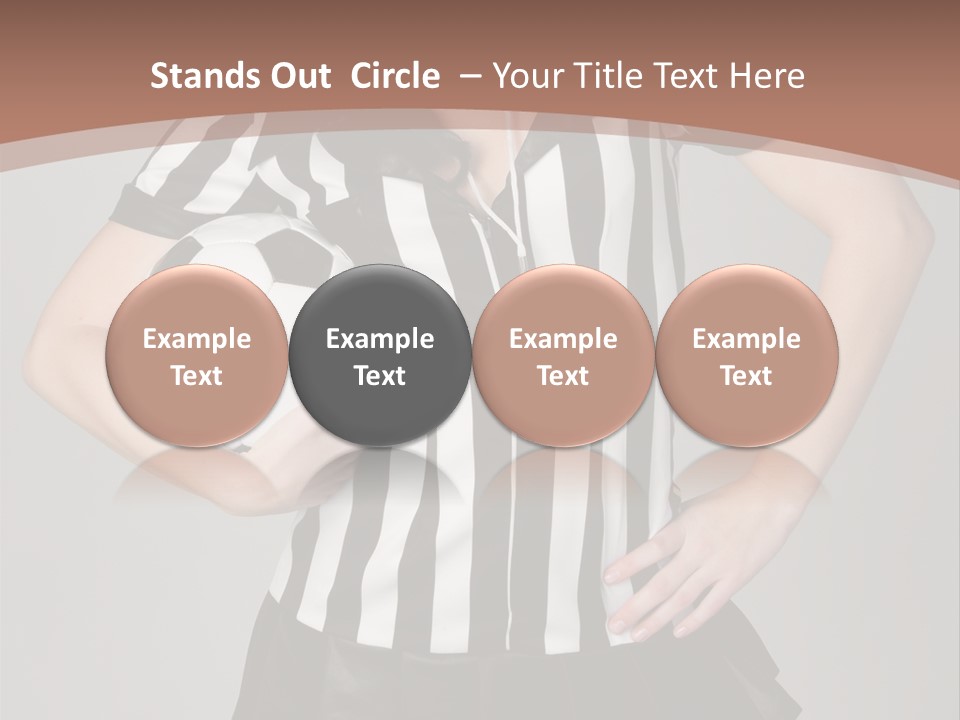 Stands Out Circle – Your Title Text Here

Example Text

Example Text

Example Text

Example Text